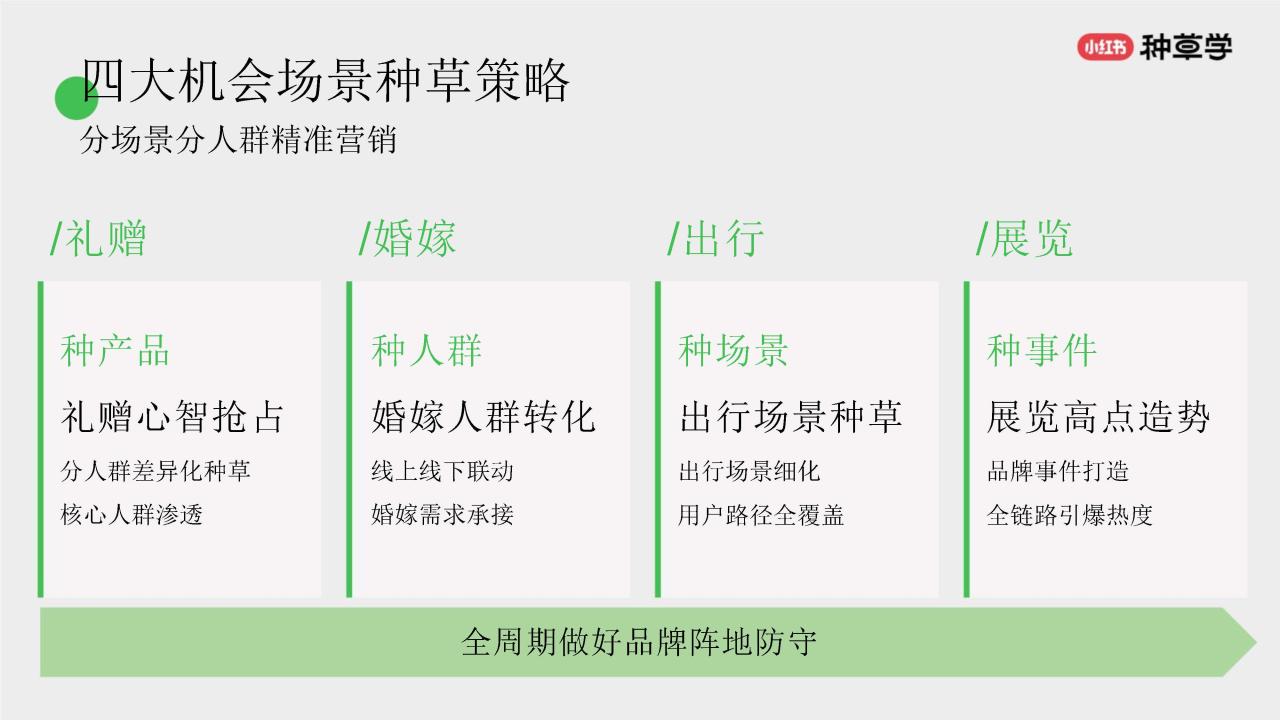 小红书 种草学

四大机会场景种草策略
分场景分人群精准营销

/礼赠

种产品
礼赠心智抢占
分人群差异化种草
核心人群渗透

/婚嫁

种人群
婚嫁人群转化
线上线下联动
婚嫁需求承接

/出行

种场景
出行场景种草
出行场景细化
用户路径全覆盖

/展览

种事件
展览高点造势
品牌事件打造
全链路引爆热度

全周期做好品牌阵地防守